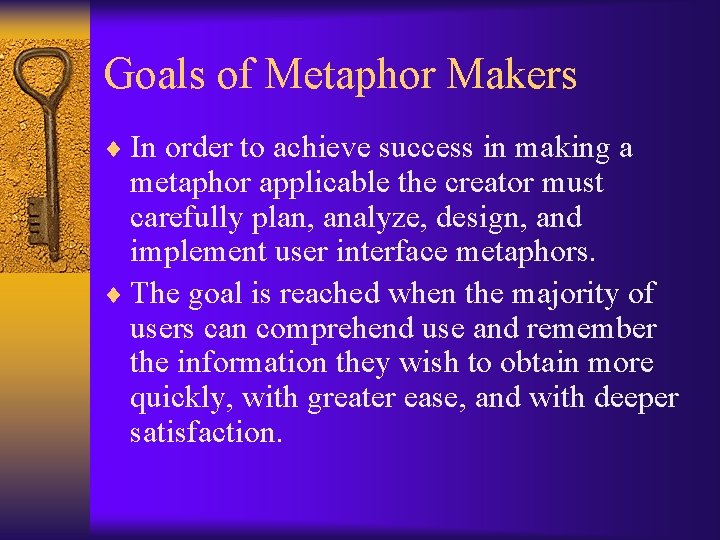 Goals of Metaphor Makers

♦ In order to achieve success in making a metaphor applicable the creator must carefully plan, analyze, design, and implement user interface metaphors.

♦ The goal is reached when the majority of users can comprehend use and remember the information they wish to obtain more quickly, with greater ease, and with deeper satisfaction.